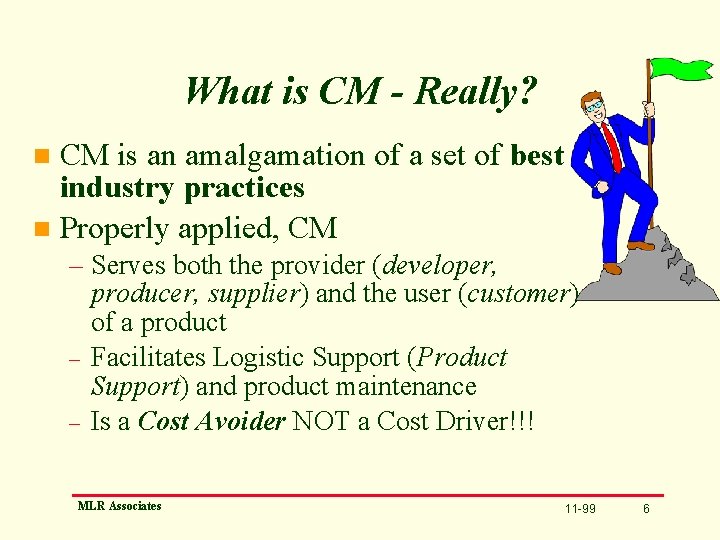 What is CM - Really?

CM is an amalgamation of a set of best industry practices

Properly applied, CM

– Serves both the provider (developer, producer, supplier) and the user (customer) of a product

– Facilitates Logistic Support (Product Support) and product maintenance

– Is a Cost Avoider NOT a Cost Driver!!!

MLR Associates

11-99

6